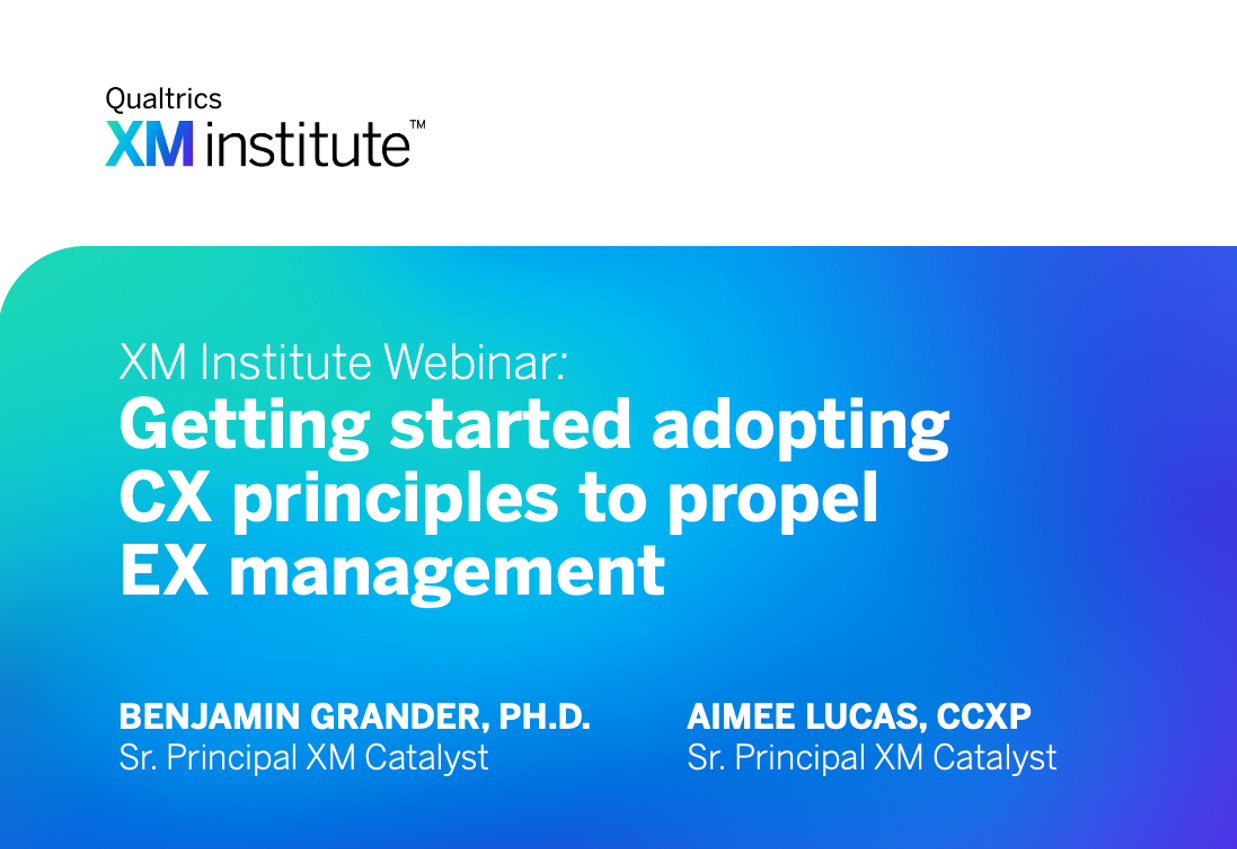 Qualtrics
XM institute™

XM Institute Webinar:
Getting started adopting CX principles to propel EX management

BENJAMIN GRANDER, PH.D.
Sr. Principal XM Catalyst

AIMEE LUCAS, CCXP
Sr. Principal XM Catalyst